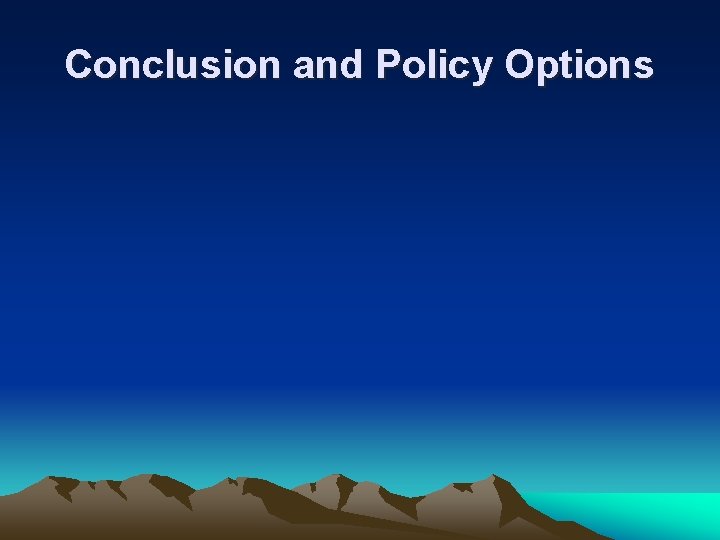 Conclusion and Policy Options